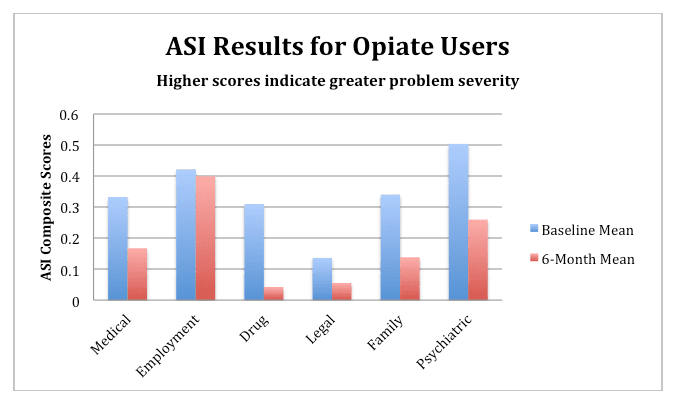 ASI Results for Opiate Users

Higher scores indicate greater problem severity

ASI Composite Scores

0.6
0.5
0.4
0.3
0.2
0.1
0

Medical
Employment
Drug
Legal
Family
Psychiatric

Baseline Mean
6-Month Mean